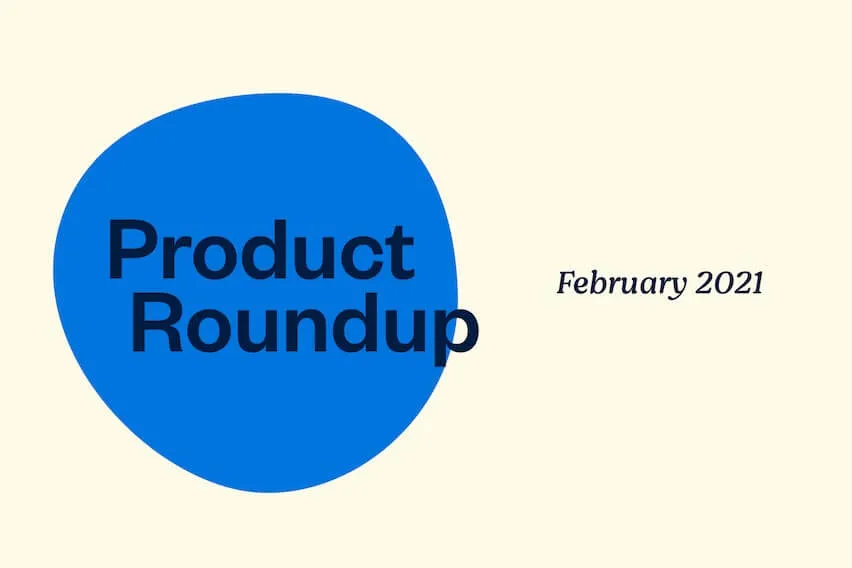 Product Roundup

February 2021